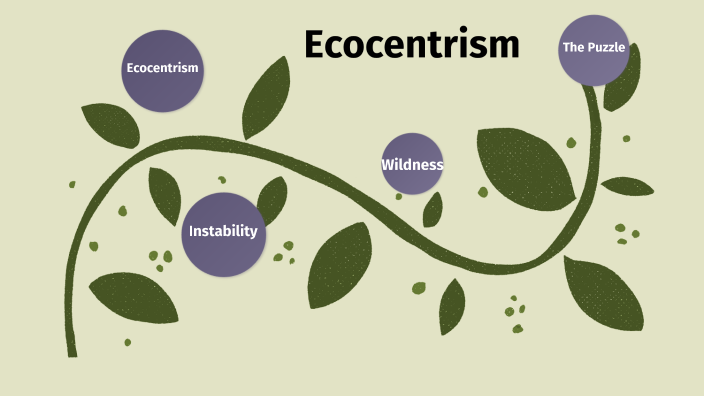 Ecocentrism

Ecocentrism

The Puzzle

Wildness

Instability